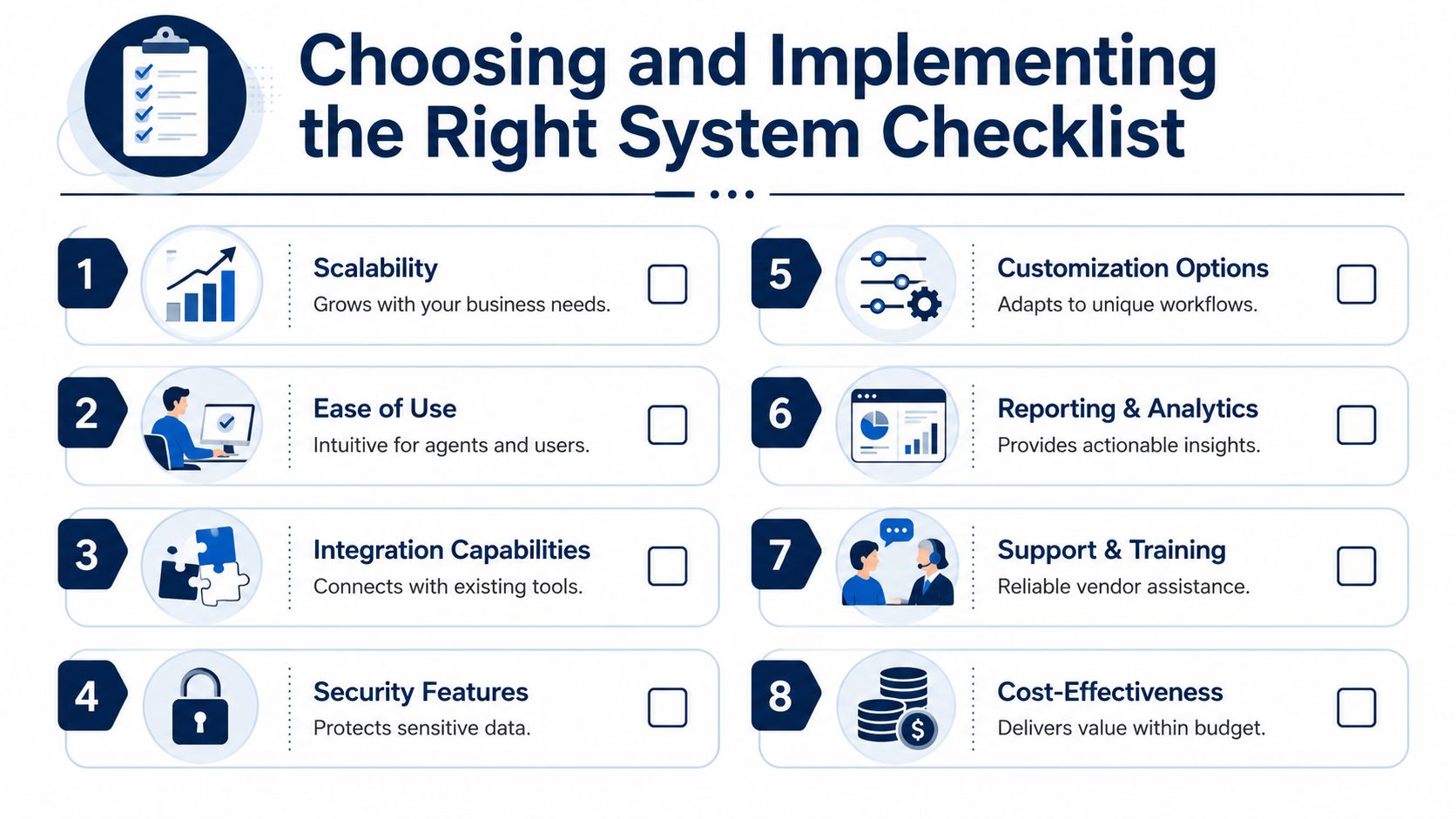 Choosing and Implementing the Right System Checklist

1
Scalability
Grows with your business needs.

2
Ease of Use
Intuitive for agents and users.

3
Integration Capabilities
Connects with existing tools.

4
Security Features
Protects sensitive data.

5
Customization Options
Adapts to unique workflows.

6
Reporting & Analytics
Provides actionable insights.

7
Support & Training
Reliable vendor assistance.

8
Cost-Effectiveness
Delivers value within budget.